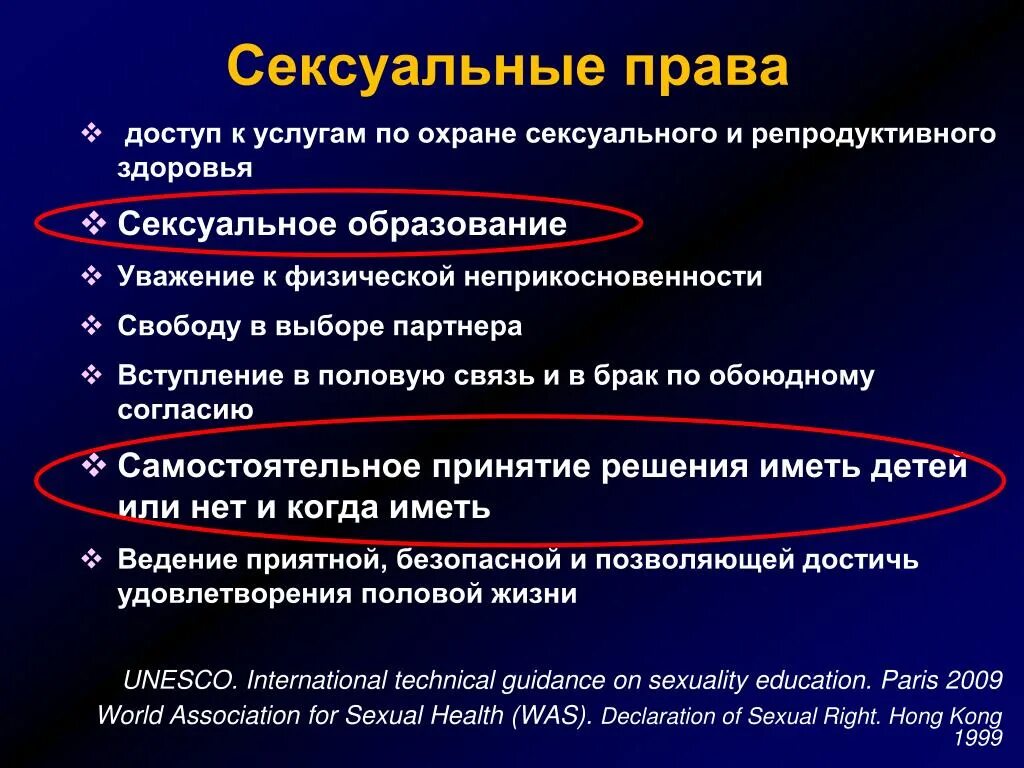 Сексуальные права

❖ доступ к услугам по охране сексуального и репродуктивного здоровья

❖ Сексуальное образование

❖ Уважение к физической неприкосновенности

❖ Свободу в выборе партнера

❖ Вступление в половую связь и в брак по обоюдному согласию

❖ Самостоятельное принятие решения иметь детей или нет и когда иметь

❖ Ведение приятной, безопасной и позволяющей достичь удовлетворения половой жизни

UNESCO. International technical guidance on sexuality education. Paris 2009

World Association for Sexual Health (WAS). Declaration of Sexual Right. Hong Kong 1999